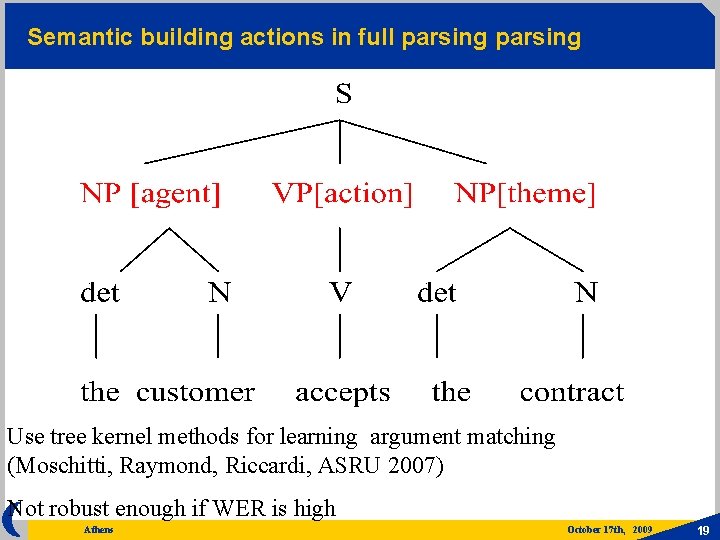 Semantic building actions in full parsing parsing

S

NP [agent] VP[action] NP[theme]

det N V det N

the customer accepts the contract

Use tree kernel methods for learning argument matching (Moschitti, Raymond, Riccardi, ASRU 2007)

Not robust enough if WER is high

Athens October 17th, 2009 19